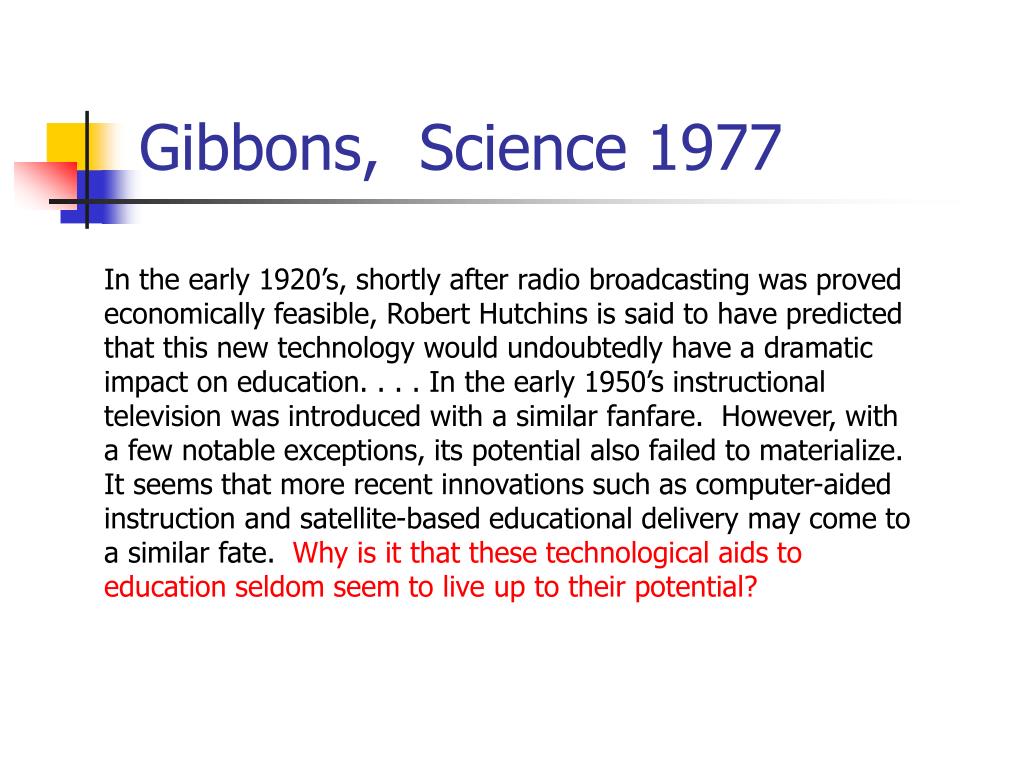 Gibbons, Science 1977

In the early 1920’s, shortly after radio broadcasting was proved economically feasible, Robert Hutchins is said to have predicted that this new technology would undoubtedly have a dramatic impact on education. . . . In the early 1950’s instructional television was introduced with a similar fanfare. However, with a few notable exceptions, its potential also failed to materialize. It seems that more recent innovations such as computer-aided instruction and satellite-based educational delivery may come to a similar fate. Why is it that these technological aids to education seldom seem to live up to their potential?